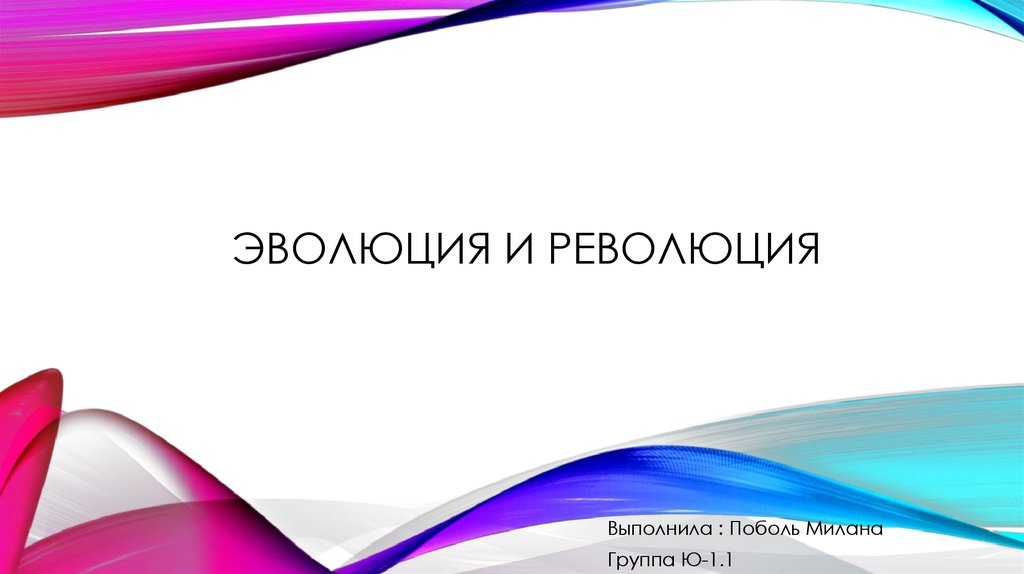 ЭВОЛЮЦИЯ И РЕВОЛЮЦИЯ

Выполнила : Поболь Милана
Группа Ю-1.1